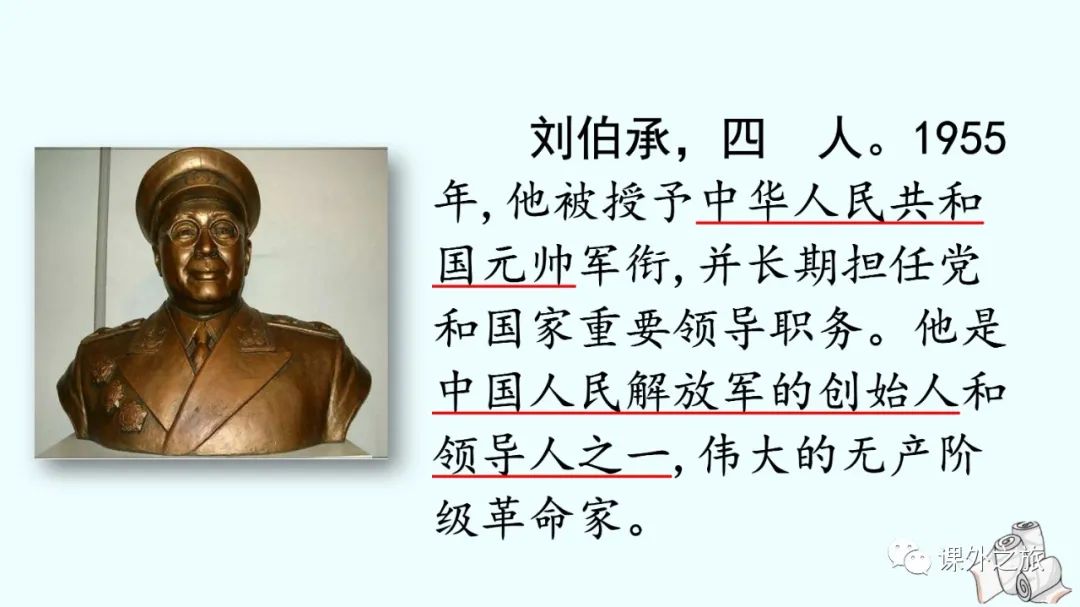 刘伯承，四　人。1955年，他被授予中华人民共和国元帅军衔，并长期担任党和国家重要领导职务。他是中国人民解放军的创始人和领导人之一，伟大的无产阶级革命家。

课外之旅